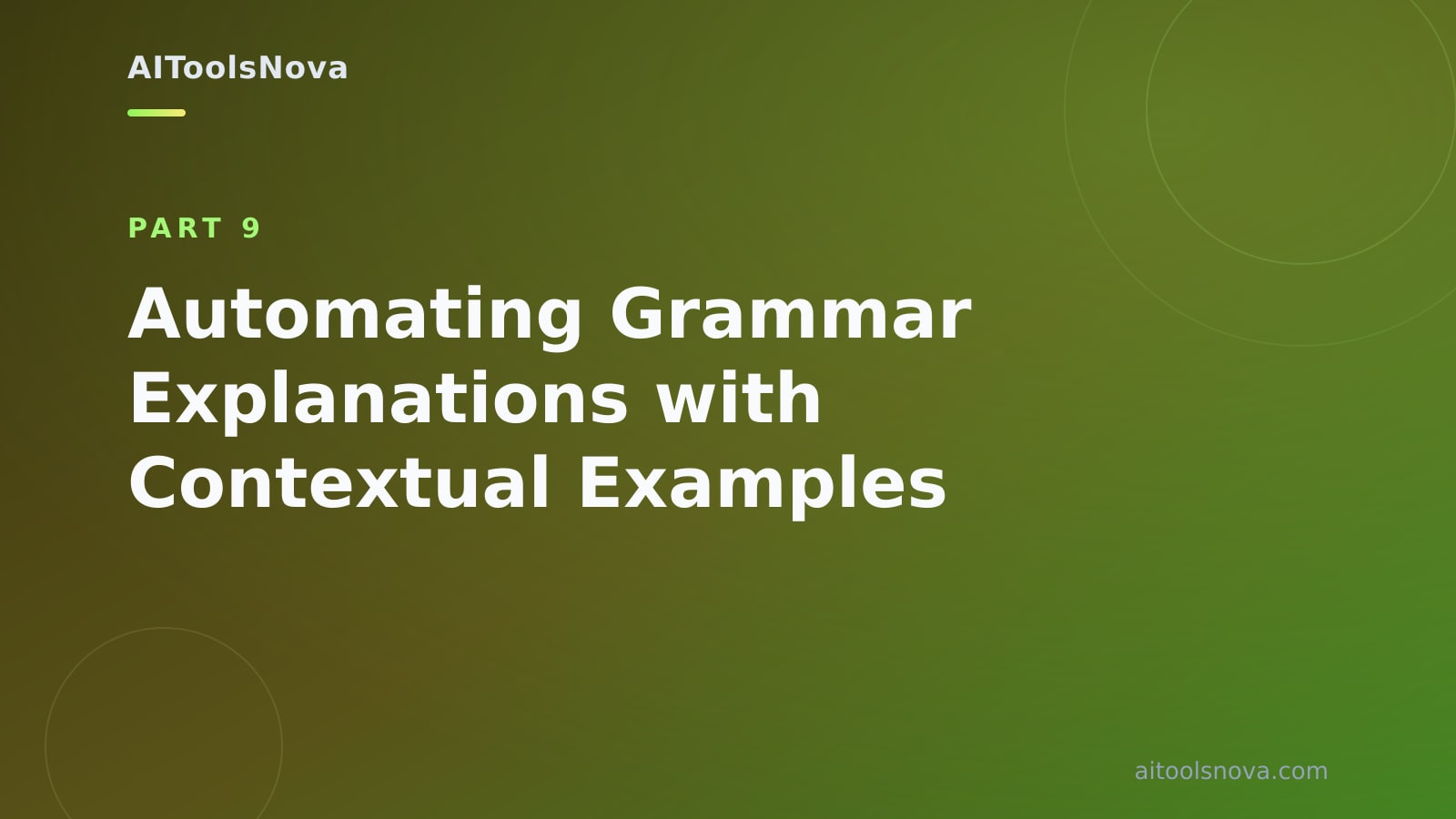 AIToolsNova

PART 9

Automating Grammar Explanations with Contextual Examples

aitoolsnova.com